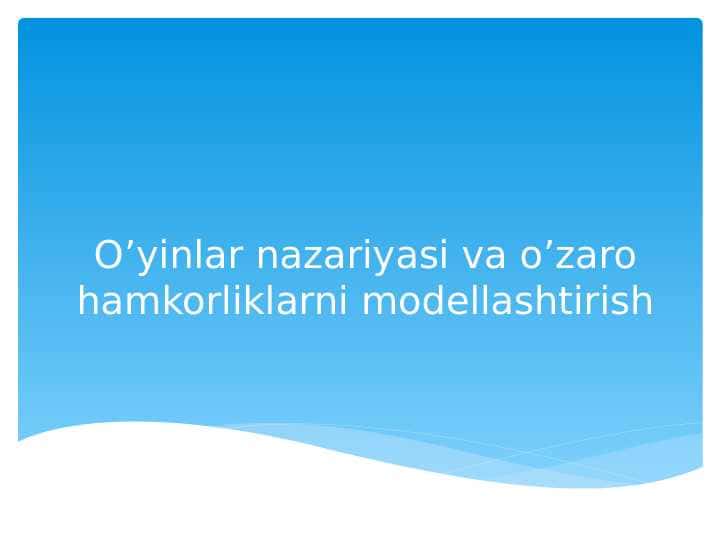 O’yinlar nazariyasi va o’zaro hamkorliklarni modellashtirish